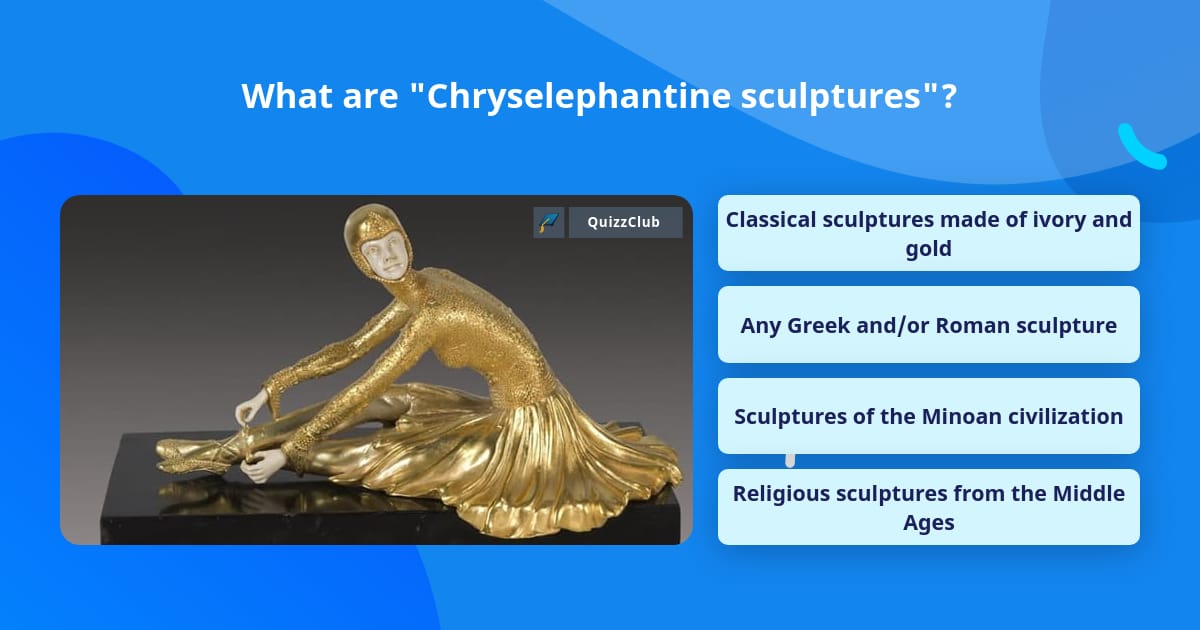 What are "Chryselephantine sculptures"?

QuizzClub

Classical sculptures made of ivory and gold

Any Greek and/or Roman sculpture

Sculptures of the Minoan civilization

Religious sculptures from the Middle Ages